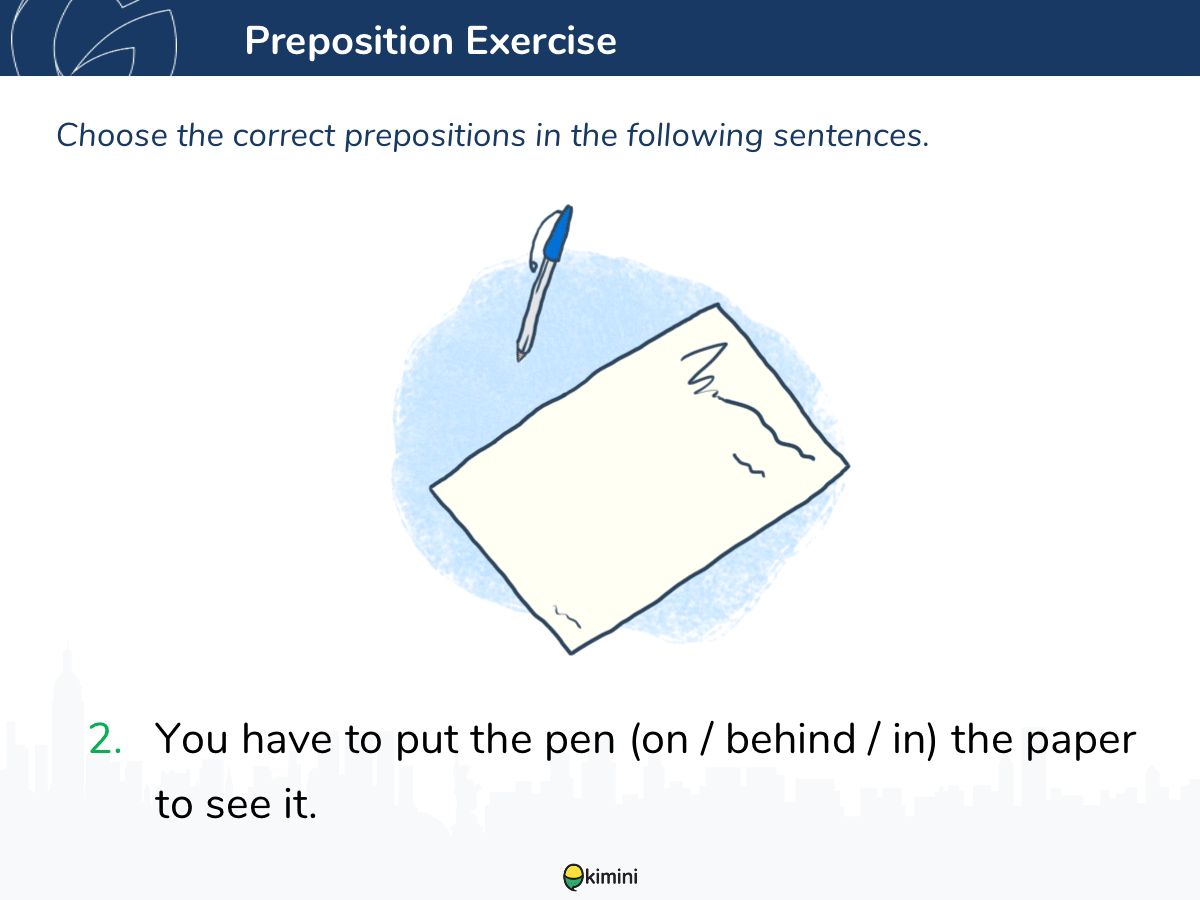 Preposition Exercise

Choose the correct prepositions in the following sentences.

2. You have to put the pen (on / behind / in) the paper to see it.

kimini